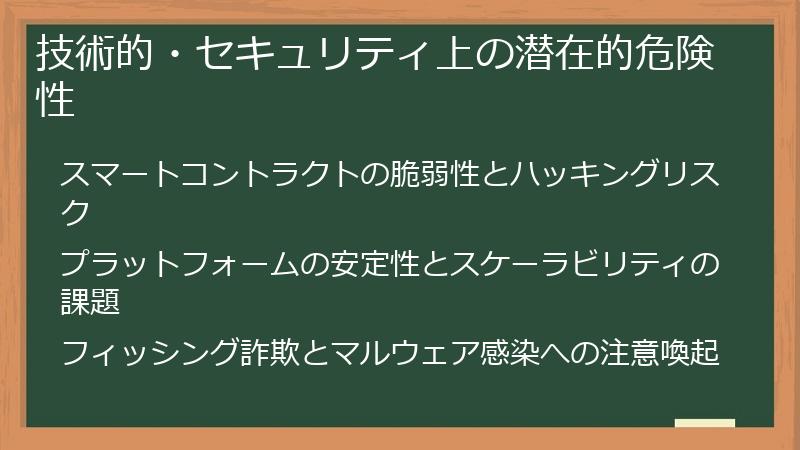 技術的・セキュリティ上の潜在的危険性

スマートコントラクトの脆弱性とハッキングリスク

プラットフォームの安定性とスケーラビリティの課題

フィッシング詐欺とマルウェア感染への注意喚起